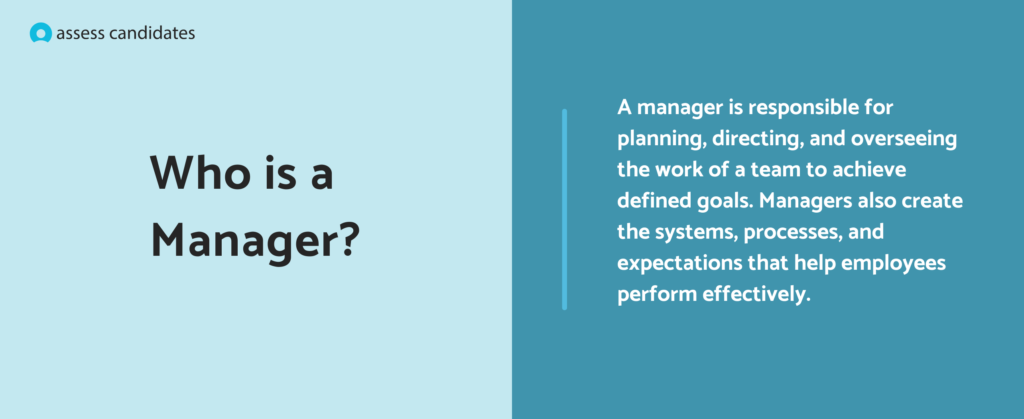 assess candidates

Who is a Manager?

A manager is responsible for planning, directing, and overseeing the work of a team to achieve defined goals. Managers also create the systems, processes, and expectations that help employees perform effectively.